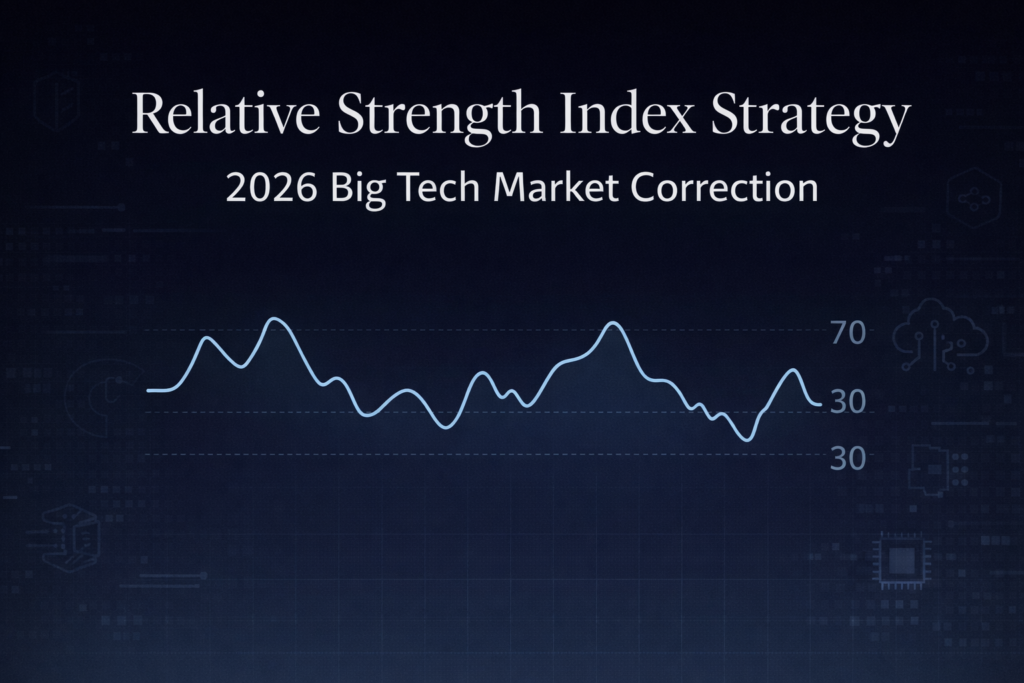 Relative Strength Index Strategy
2026 Big Tech Market Correction

70
30
30